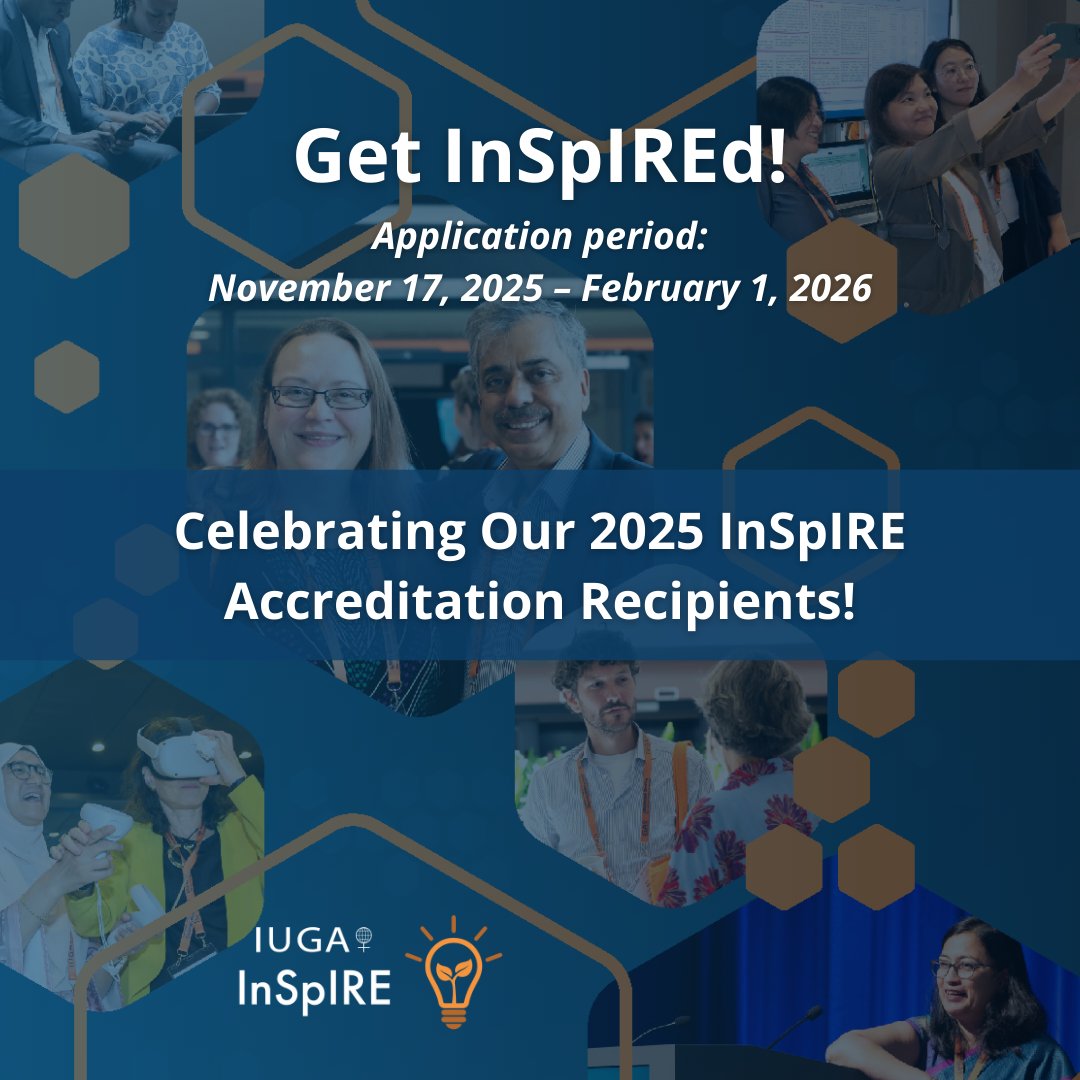 Get InSpIREd!

Application period:
November 17, 2025 – February 1, 2026

Celebrating Our 2025 InSpIRE Accreditation Recipients!

IUGA
InSpIRE